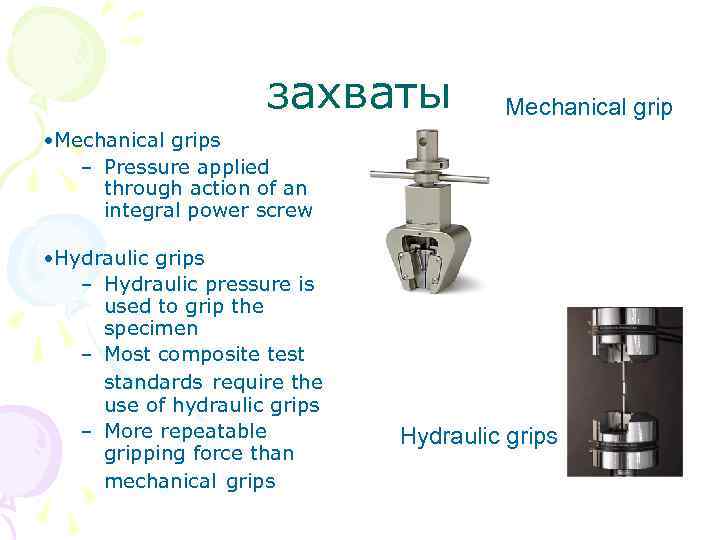 захваты

Mechanical grip

•Mechanical grips
– Pressure applied through action of an integral power screw

•Hydraulic grips
– Hydraulic pressure is used to grip the specimen
– Most composite test standards require the use of hydraulic grips
– More repeatable gripping force than mechanical grips

Hydraulic grips